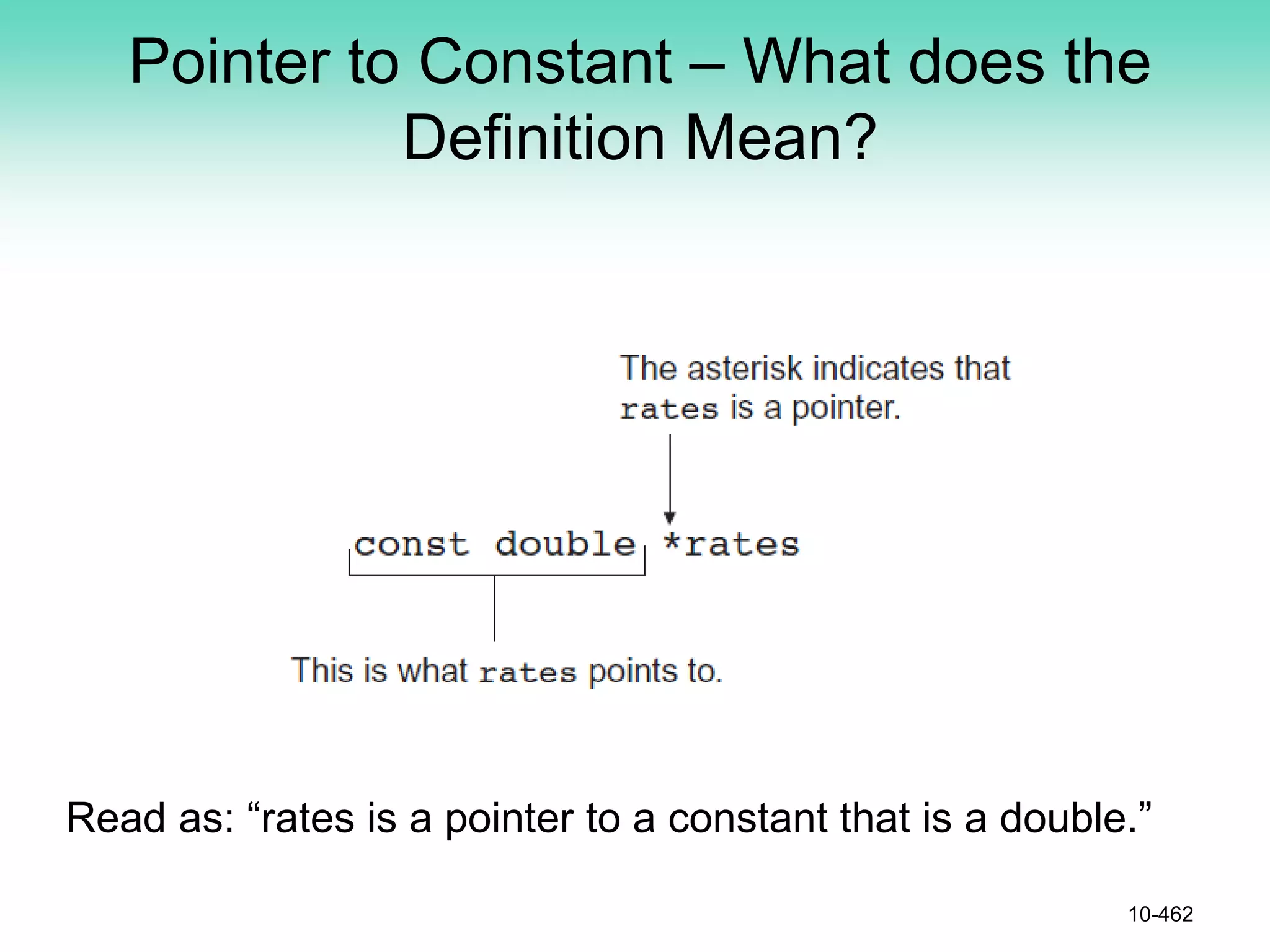 Pointer to Constant – What does the Definition Mean?

The asterisk indicates that rates is a pointer.

const double *rates

This is what rates points to.

Read as: “rates is a pointer to a constant that is a double.”

10-462